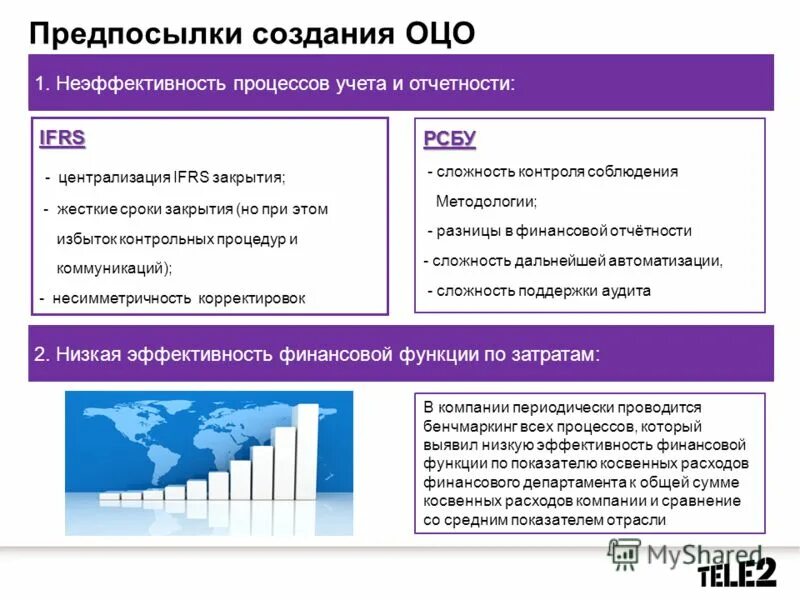 Предпосылки создания ОЦО

1. Неэффективность процессов учета и отчетности:

IFRS

- централизация IFRS закрытия;
- жесткие сроки закрытия (но при этом избыток контрольных процедур и коммуникаций);
- несимметричность корректировок

РСБУ

- сложность контроля соблюдения Методологии;
- разницы в финансовой отчётности
- сложность дальнейшей автоматизации,
- сложность поддержки аудита

2. Низкая эффективность финансовой функции по затратам:

В компании периодически проводится бенчмаркинг всех процессов, который выявил низкую эффективность финансовой функции по показателю косвенных расходов финансового департамента к общей сумме косвенных расходов компании и сравнение со средним показателем отрасли

MyShared

TELE2